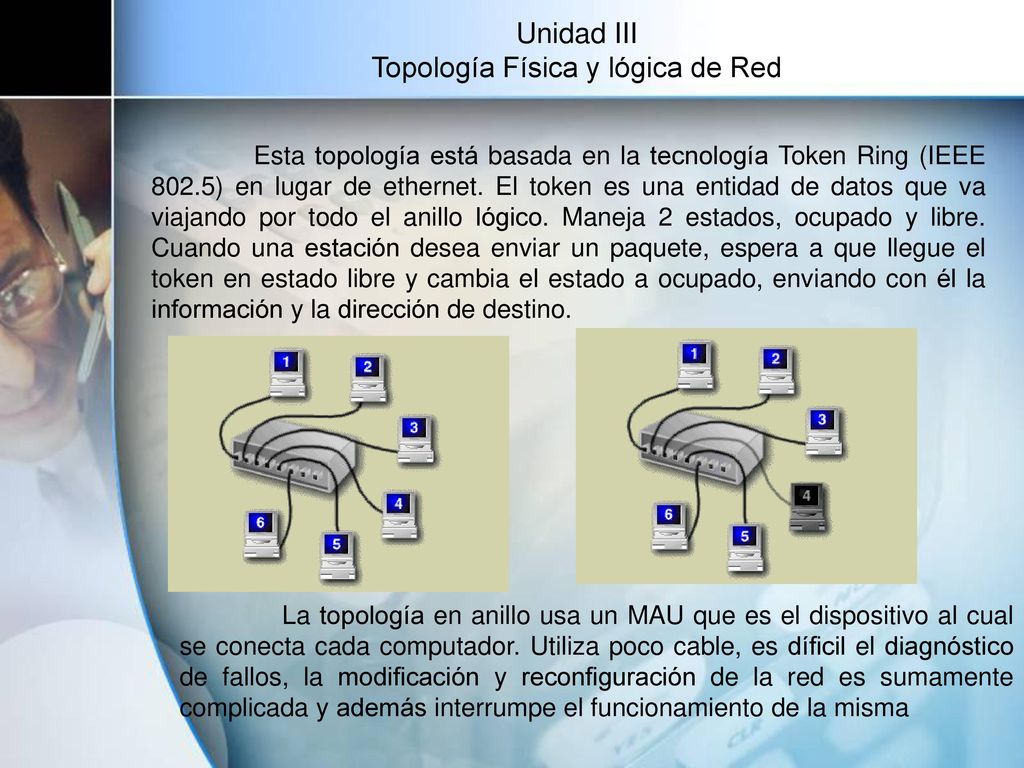 Unidad III
Topología Física y lógica de Red

Esta topología está basada en la tecnología Token Ring (IEEE 802.5) en lugar de ethernet. El token es una entidad de datos que va viajando por todo el anillo lógico. Maneja 2 estados, ocupado y libre. Cuando una estación desea enviar un paquete, espera a que llegue el token en estado libre y cambia el estado a ocupado, enviando con él la información y la dirección de destino.

1
2
3
4
5
6

1
2
3
4
5
6

La topología en anillo usa un MAU que es el dispositivo al cual se conecta cada computador. Utiliza poco cable, es díficil el diagnóstico de fallos, la modificación y reconfiguración de la red es sumamente complicada y además interrumpe el funcionamiento de la misma